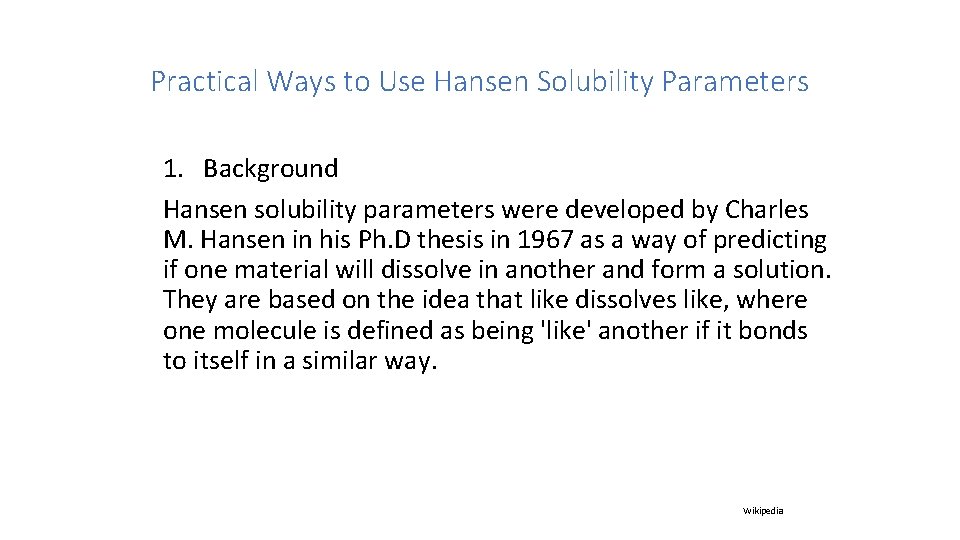 Practical Ways to Use Hansen Solubility Parameters

1. Background

Hansen solubility parameters were developed by Charles M. Hansen in his Ph.D thesis in 1967 as a way of predicting if one material will dissolve in another and form a solution. They are based on the idea that like dissolves like, where one molecule is defined as being 'like' another if it bonds to itself in a similar way.

Wikipedia